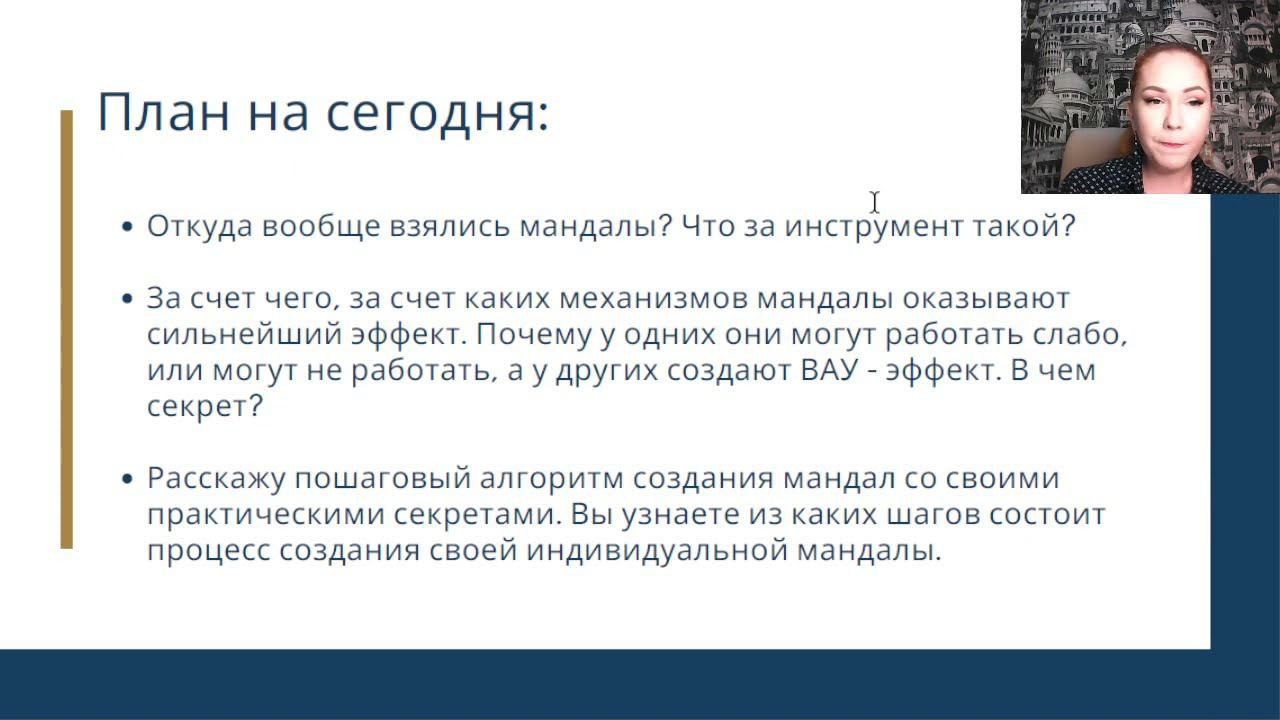 План на сегодня:

• Откуда вообще взялись мандалы? Что за инструмент такой?

• За счет чего, за счет каких механизмов мандалы оказывают сильнейший эффект. Почему у одних они могут работать слабо, или могут не работать, а у других создают ВАУ - эффект. В чем секрет?

• Расскажу пошаговый алгоритм создания мандал со своими практическими секретами. Вы узнаете из каких шагов состоит процесс создания своей индивидуальной мандалы.